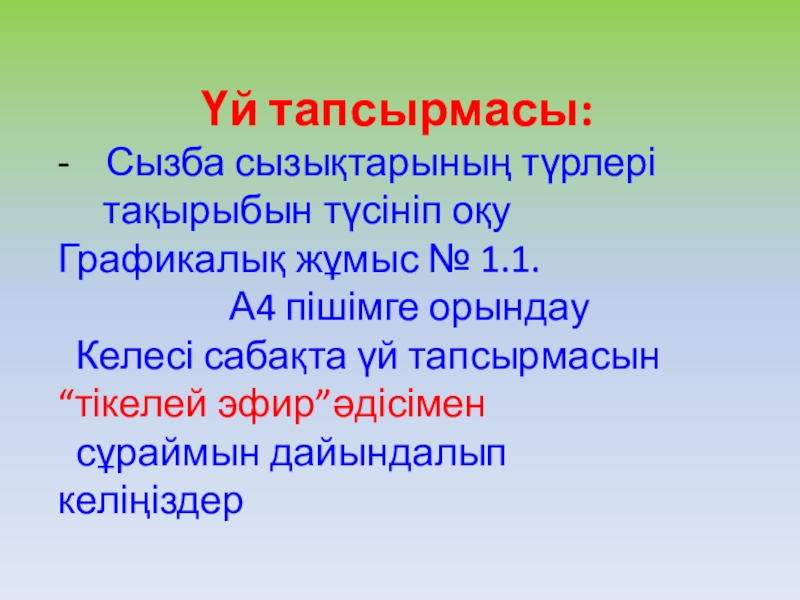 Үй тапсырмасы:

- Сызба сызықтарының түрлері тақырыбын түсініп оқу

Графикалық жұмыс № 1.1.

А4 пішімге орындау

Келесі сабақта үй тапсырмасын “тікелей эфир”әдісімен сұраймын дайындалып келіңіздер